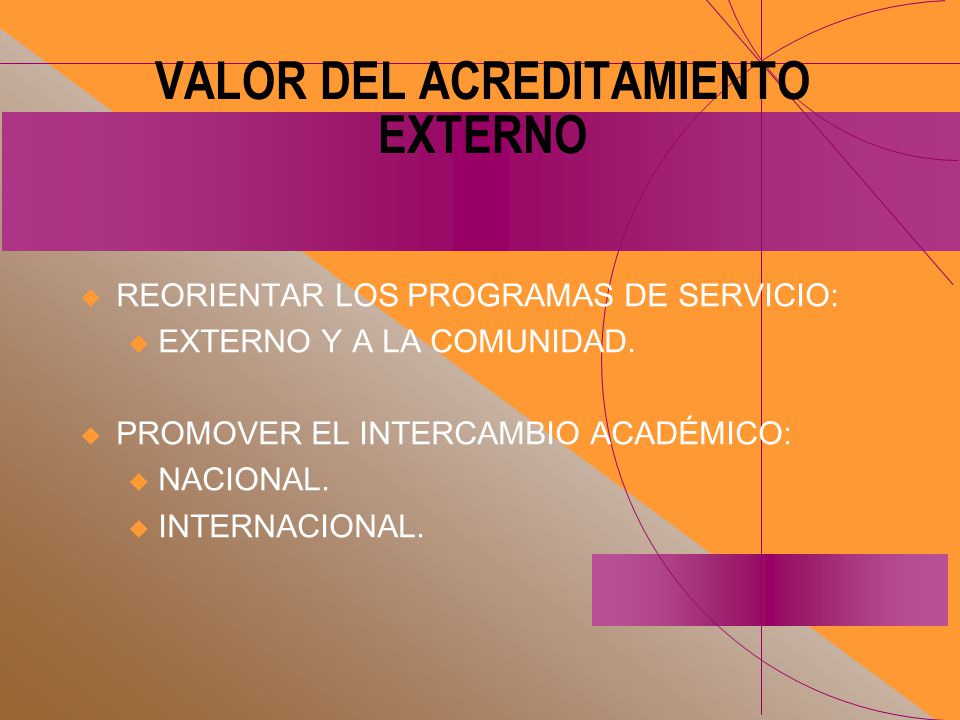 VALOR DEL ACREDITAMIENTO EXTERNO

REORIENTAR LOS PROGRAMAS DE SERVICIO:
EXTERNO Y A LA COMUNIDAD.

PROMOVER EL INTERCAMBIO ACADÉMICO:
NACIONAL.
INTERNACIONAL.